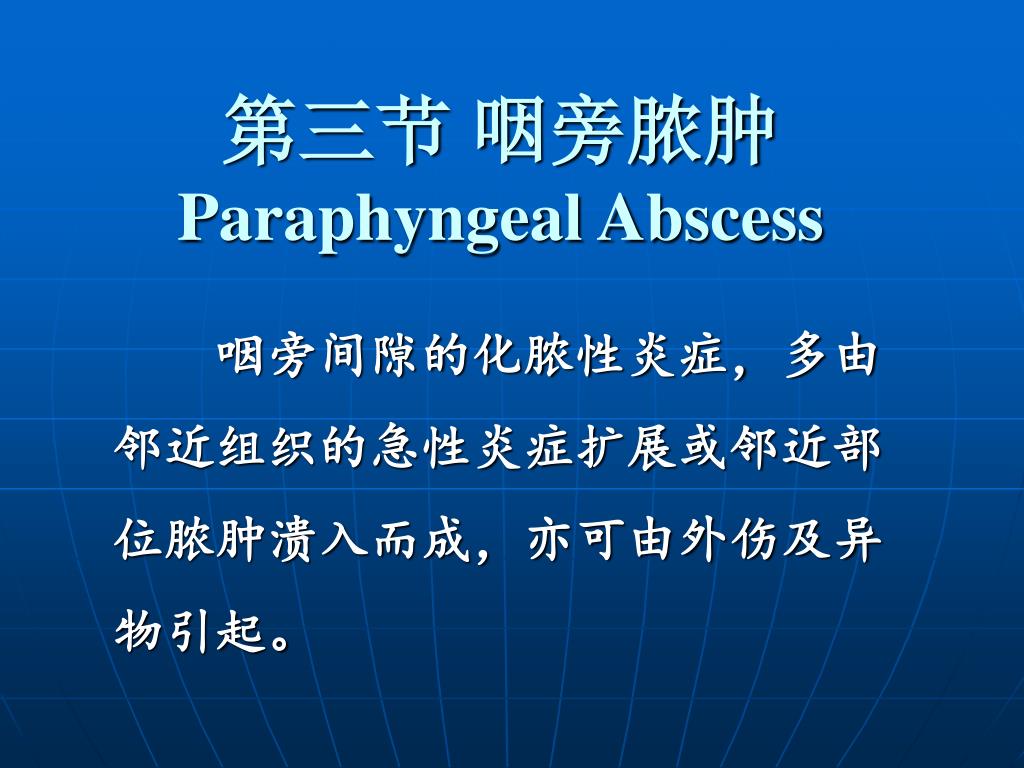 第三节 咽旁脓肿
Paraphyngeal Abscess

咽旁间隙的化脓性炎症，多由邻近组织的急性炎症扩展或邻近部位脓肿溃入而成，亦可由外伤及异物引起。